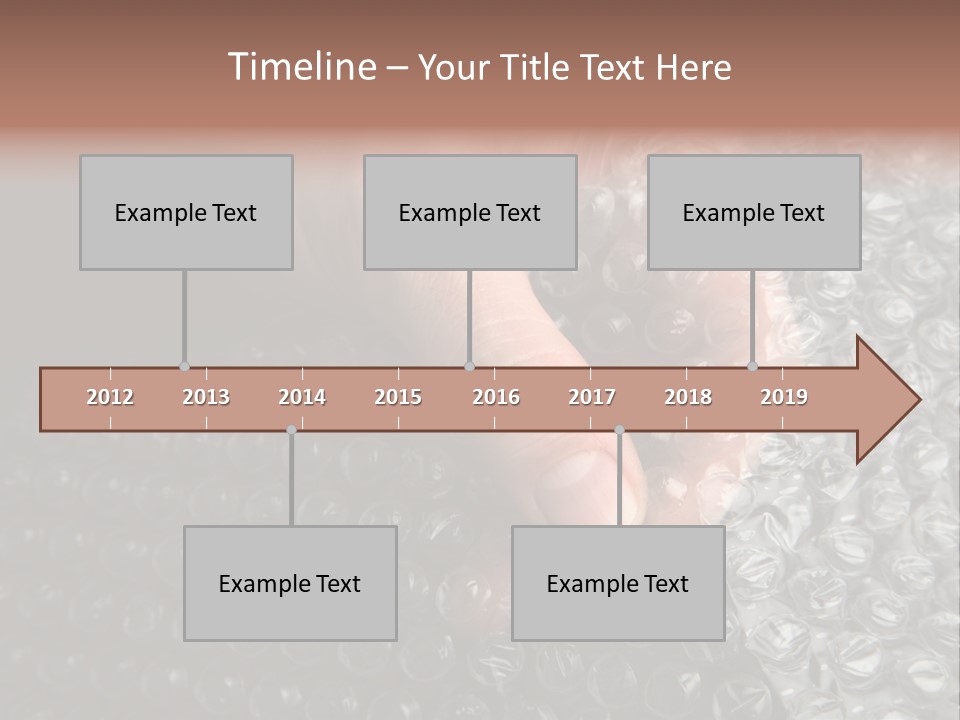 Timeline – Your Title Text Here

Example Text

Example Text

Example Text

2012 2013 2014 2015 2016 2017 2018 2019

Example Text

Example Text